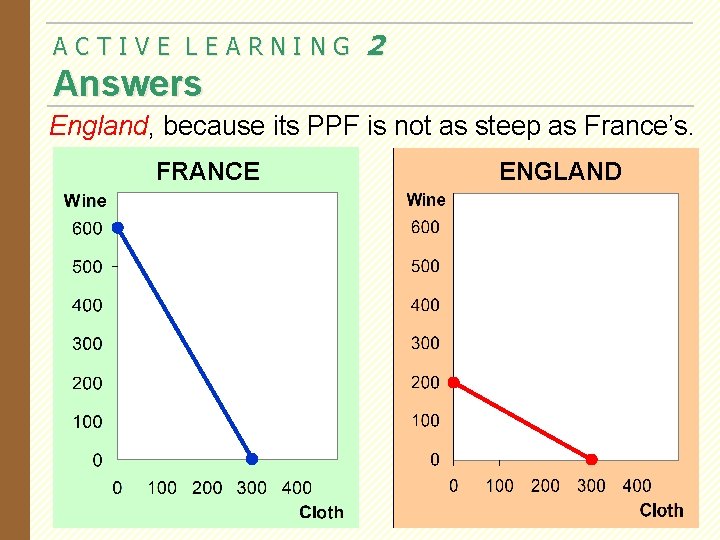 ACTIVE LEARNING 2
Answers

England, because its PPF is not as steep as France's.

FRANCE

Wine
600
500
400
300
200
100
0
0 100 200 300 400
Cloth

ENGLAND

Wine
600
500
400
300
200
100
0
0 100 200 300 400
Cloth